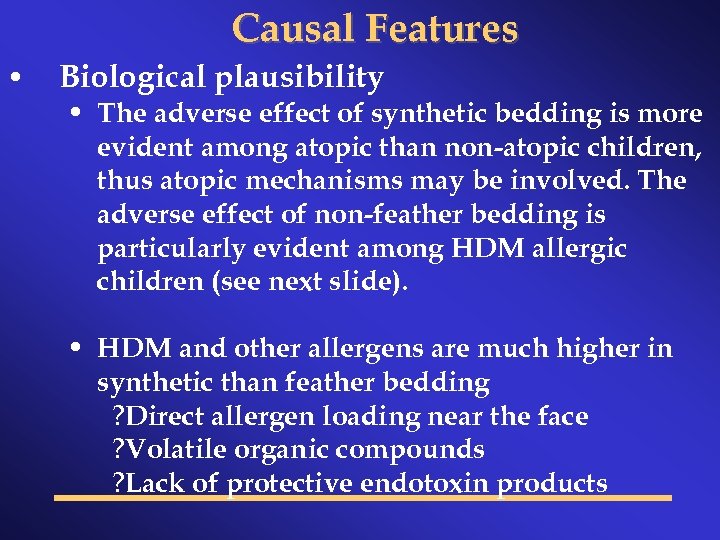 Causal Features

• Biological plausibility

• The adverse effect of synthetic bedding is more evident among atopic than non-atopic children, thus atopic mechanisms may be involved. The adverse effect of non-feather bedding is particularly evident among HDM allergic children (see next slide).

• HDM and other allergens are much higher in synthetic than feather bedding

?Direct allergen loading near the face

?Volatile organic compounds

?Lack of protective endotoxin products